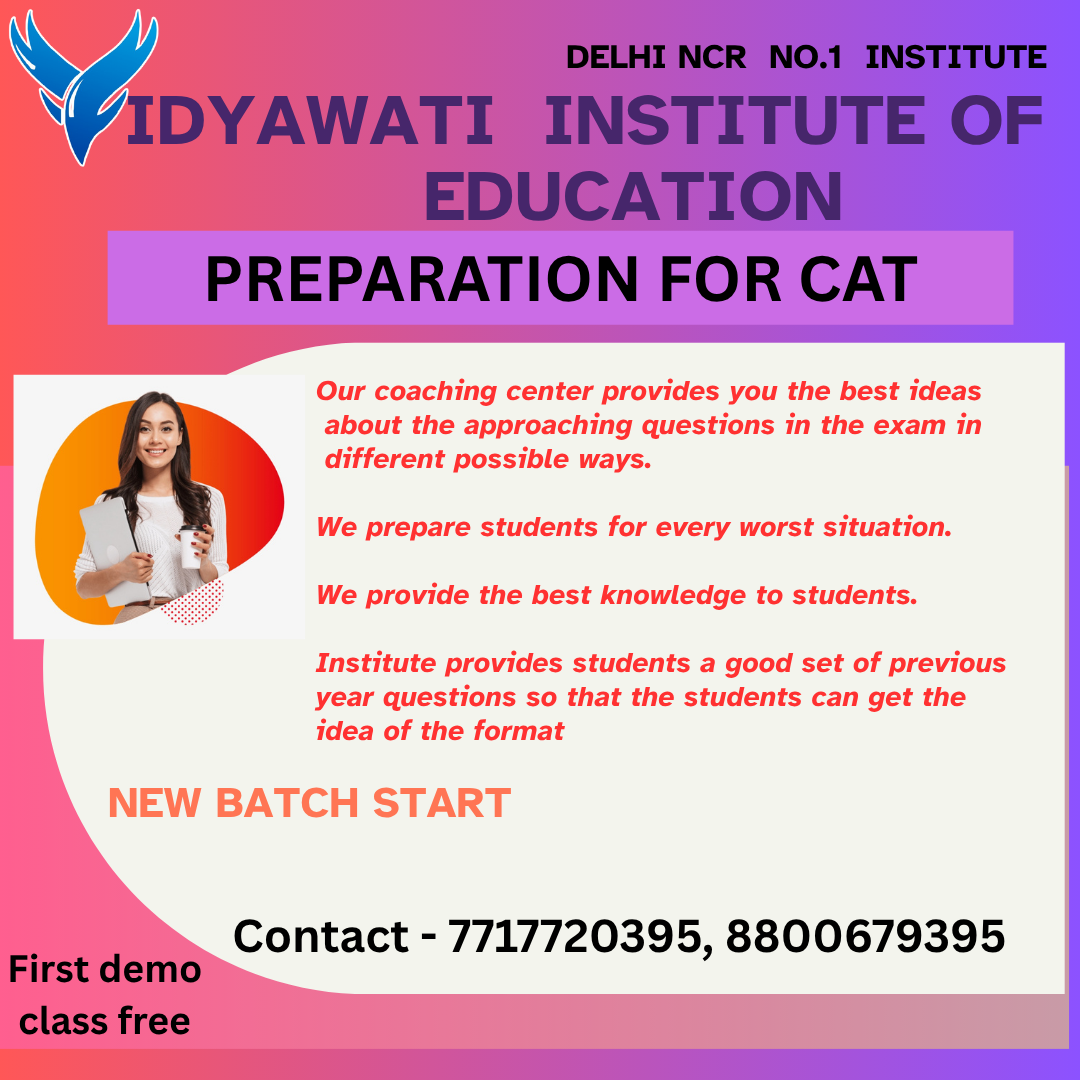 DELHI NCR NO.1 INSTITUTE

IDYAWATI INSTITUTE OF EDUCATION

PREPARATION FOR CAT

Our coaching center provides you the best ideas about the approaching questions in the exam in different possible ways.

We prepare students for every worst situation.

We provide the best knowledge to students.

Institute provides students a good set of previous year questions so that the students can get the idea of the format

NEW BATCH START

Contact - 7717720395, 8800679395

First demo class free